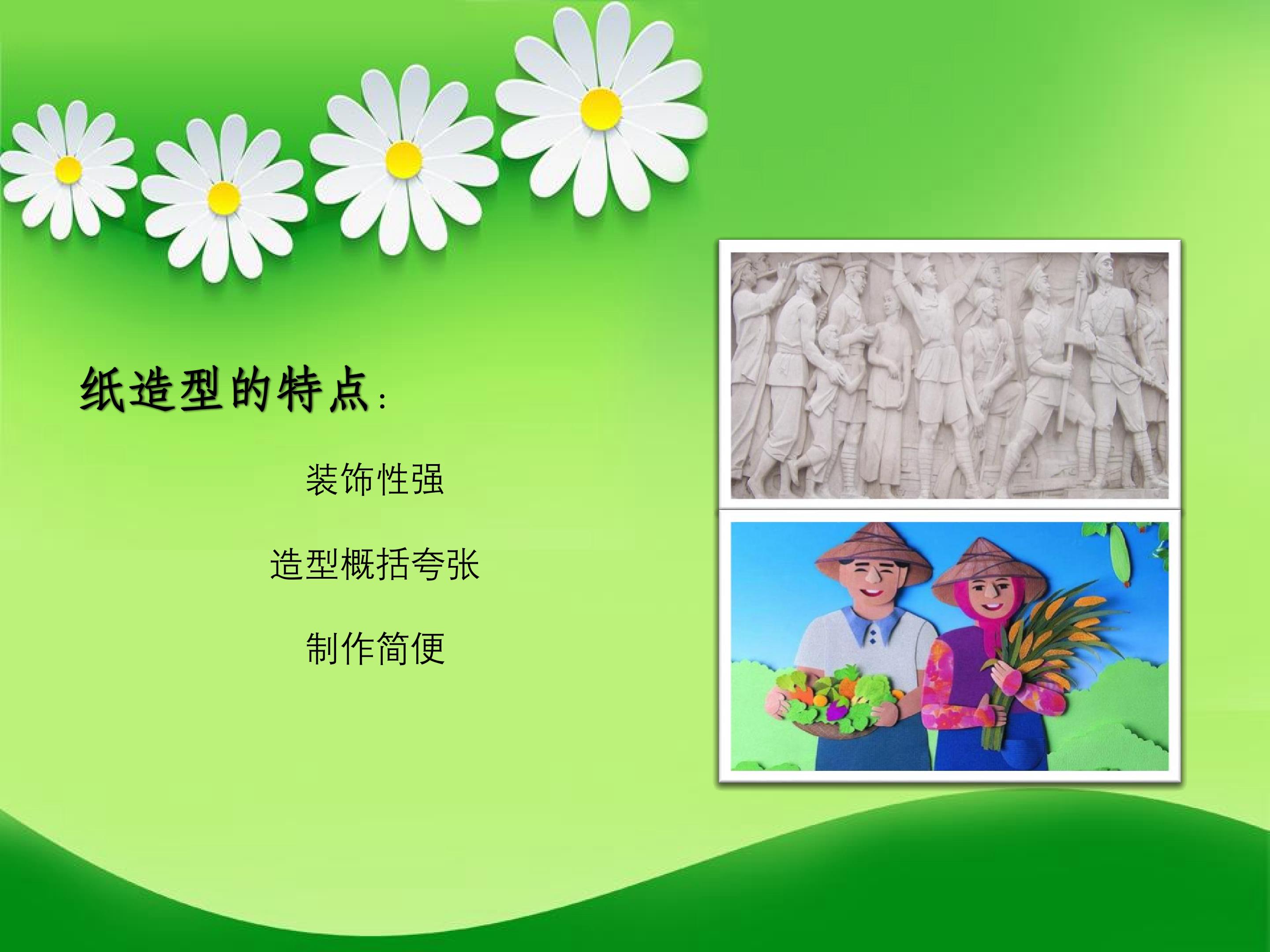 纸造型的特点:

装饰性强

造型概括夸张

制作简便